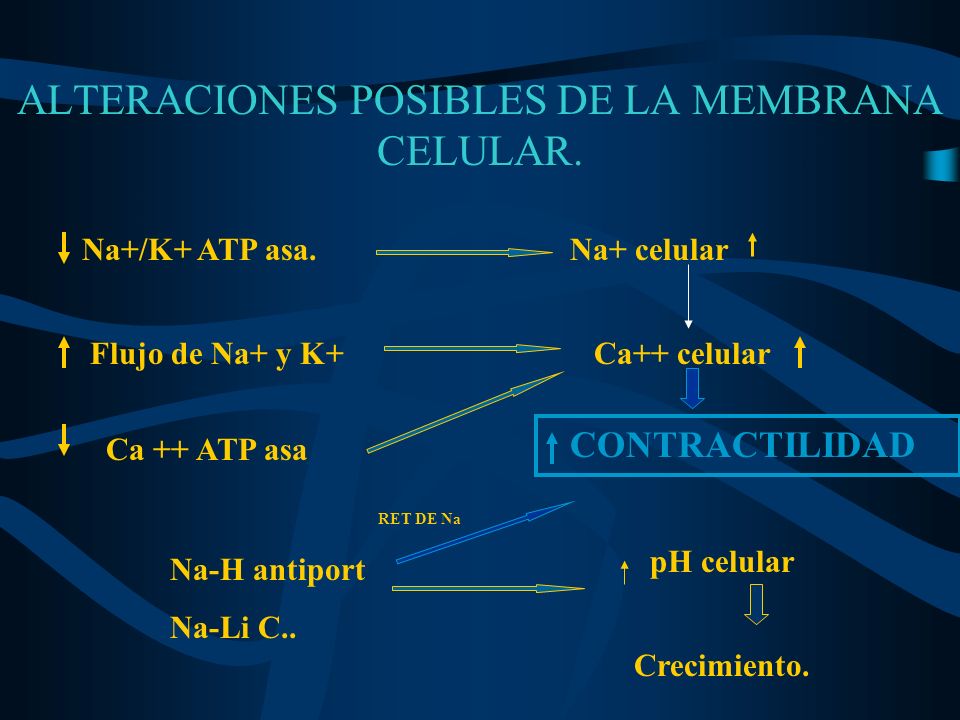 ALTERACIONES POSIBLES DE LA MEMBRANA CELULAR.

↓ Na+/K+ ATP asa. → Na+ celular ↑

↑ Flujo de Na+ y K+ → Ca++ celular ↑

↓ Ca ++ ATP asa

↑ CONTRACTILIDAD

RET DE Na

Na-H antiport

Na-Li C..

↑ pH celular

Crecimiento.